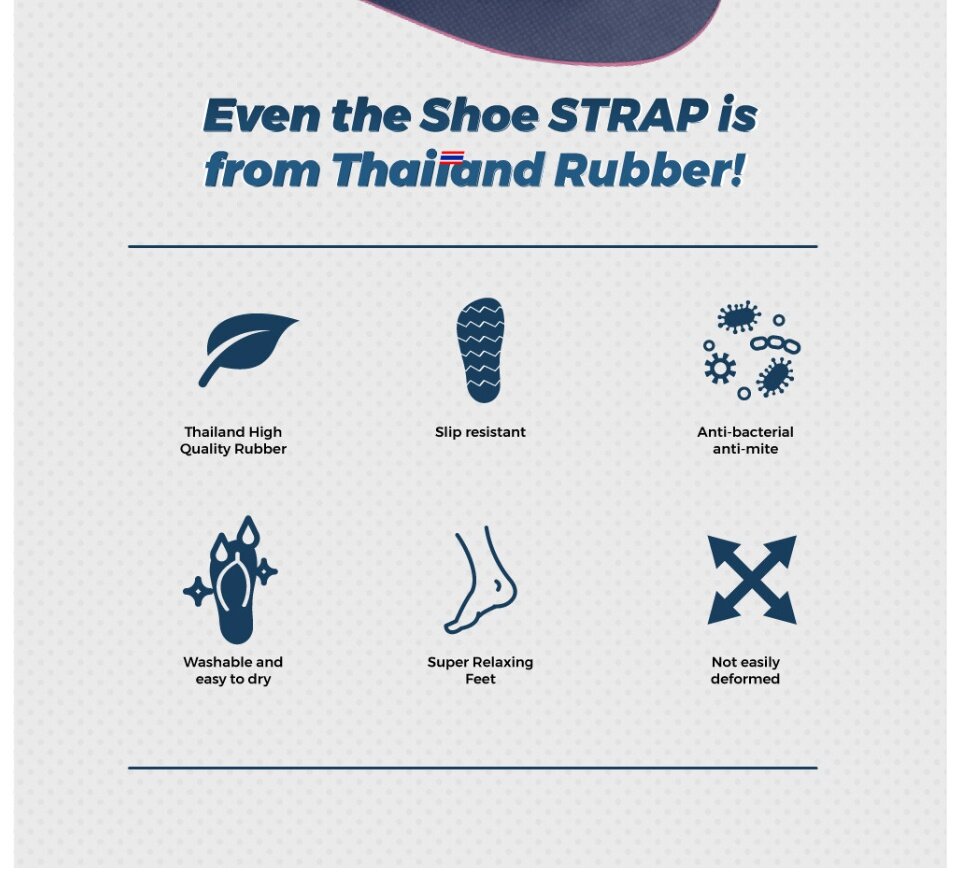 Even the Shoe STRAP is from Thailand Rubber!

Thailand High Quality Rubber

Slip resistant

Anti-bacterial anti-mite

Washable and easy to dry

Super Relaxing Feet

Not easily deformed